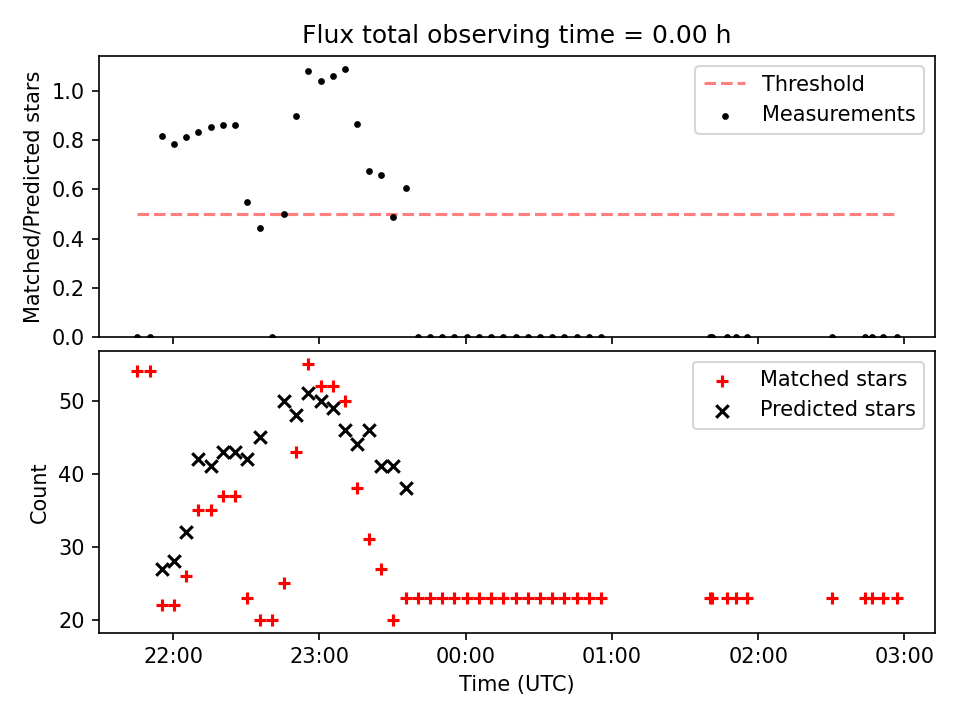 Flux total observing time = 0.00 h

Matched/Predicted stars

1.0
0.8
0.6
0.4
0.2
0.0

Threshold
Measurements

Count

50
40
30
20

Matched stars
Predicted stars

22:00 23:00 00:00 01:00 02:00 03:00

Time (UTC)